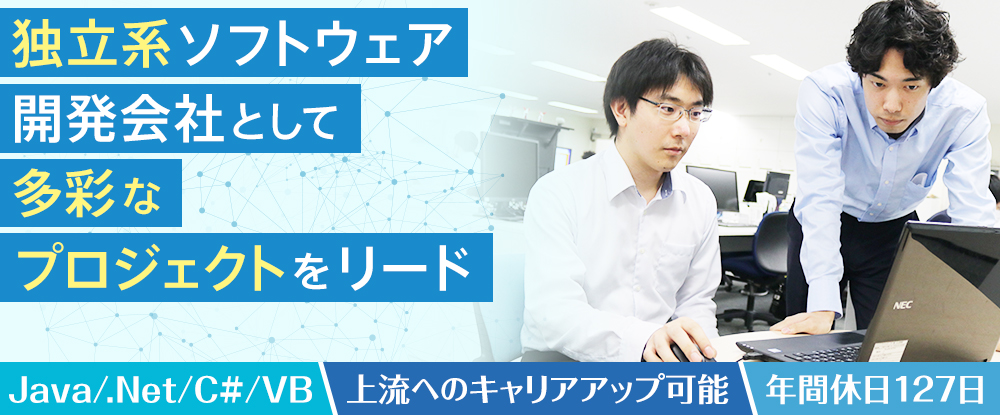 独立系ソフトウェア
開発会社として
多彩な
プロジェクトをリード

NEC

Java/.Net/C#/VB
上流へのキャリアアップ可能
年間休日127日